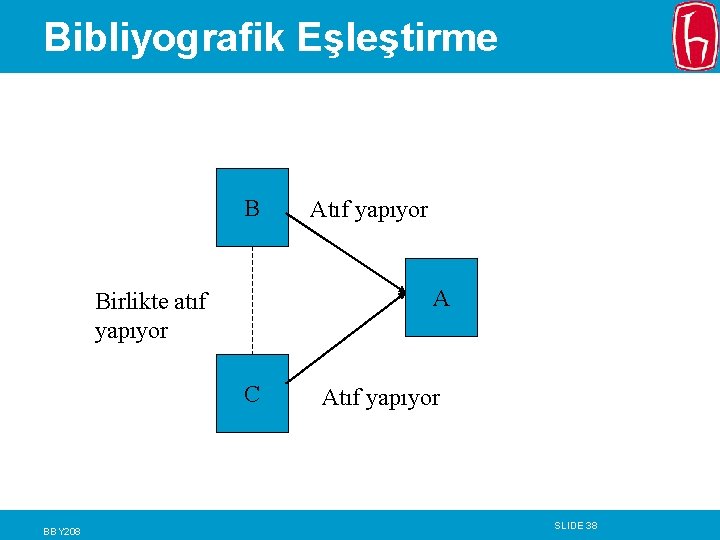 Bibliyografik Eşleştirme

B

Atıf yapıyor

Birlikte atıf yapıyor

A

C

Atıf yapıyor

BBY208

SLIDE 38